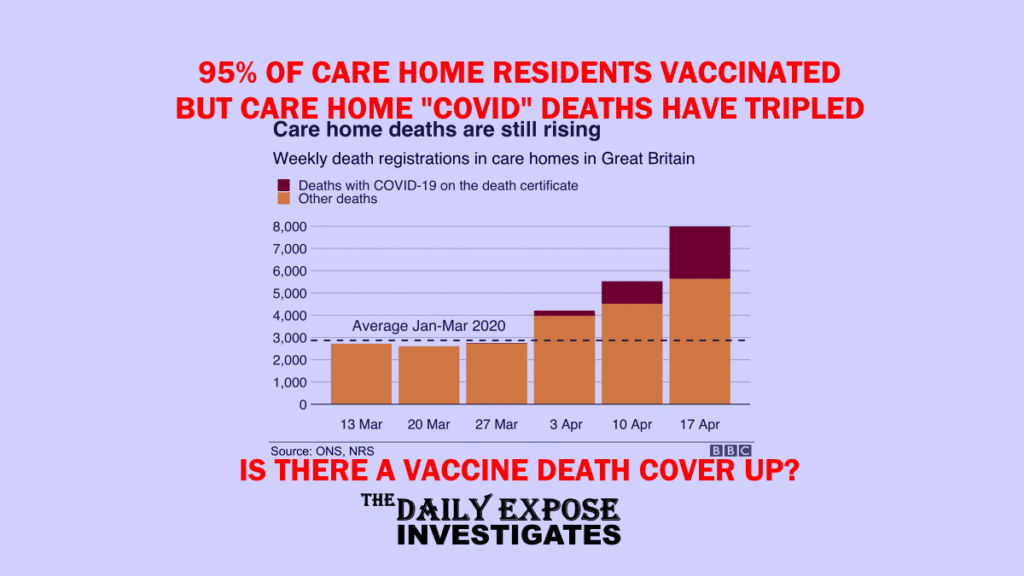 95% OF CARE HOME RESIDENTS VACCINATED
BUT CARE HOME "COVID" DEATHS HAVE TRIPLED

Care home deaths are still rising

Weekly death registrations in care homes in Great Britain

Deaths with COVID-19 on the death certificate
Other deaths

8,000
7,000
6,000
5,000
4,000
3,000
2,000
1,000
0

Average Jan-Mar 2020

13 Mar
20 Mar
27 Mar
3 Apr
10 Apr
17 Apr

Source: ONS, NRS

BBC

IS THERE A VACCINE DEATH COVER UP?

THE DAILY EXPOSE
INVESTIGATES